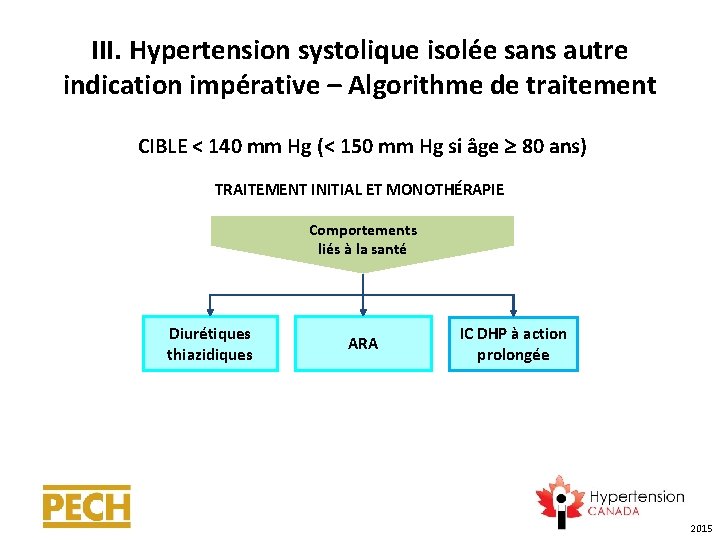 III. Hypertension systolique isolée sans autre indication impérative – Algorithme de traitement

CIBLE < 140 mm Hg (< 150 mm Hg si âge ≥ 80 ans)

TRAITEMENT INITIAL ET MONOTHÉRAPIE

Comportements liés à la santé

Diurétiques thiazidiques

ARA

IC DHP à action prolongée

PECH

Hypertension CANADA

2015